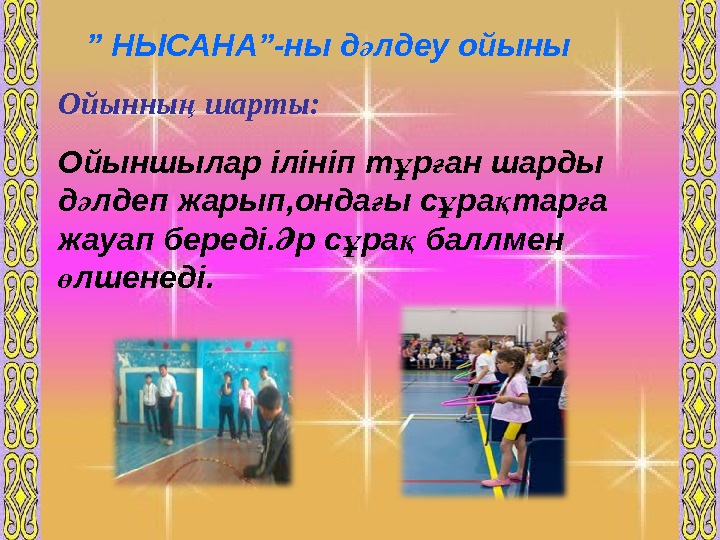 ” НЫСАНА”-ны дәлдеу ойыны

Ойынның шарты:

Ойыншылар ілініп тұрған шарды дәлдеп жарып,ондағы сұрақтарға жауап береді.Әр сұрақ баллмен өлшенеді.